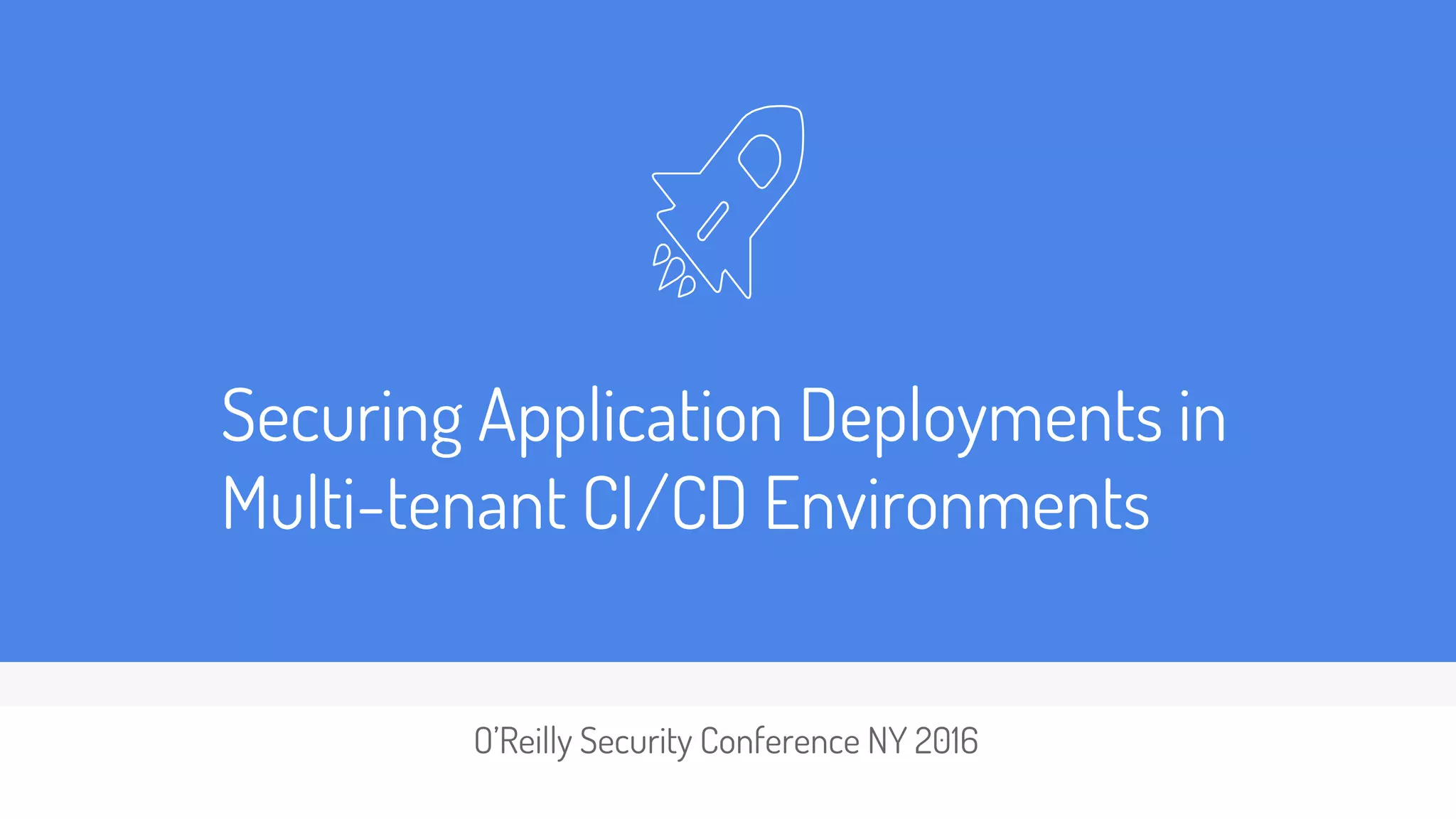 Securing Application Deployments in Multi-tenant CI/CD Environments

O'Reilly Security Conference NY 2016